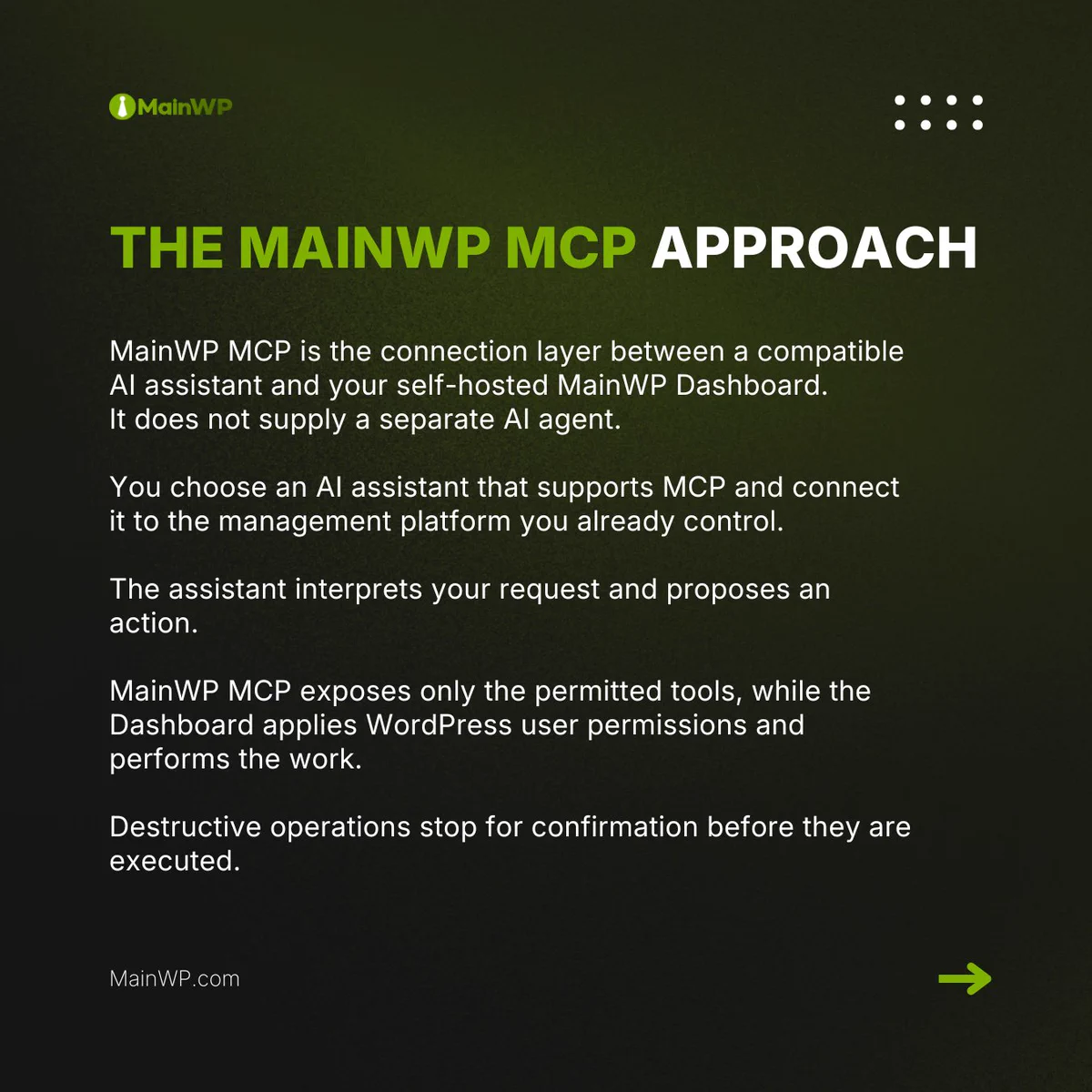 MainWP

THE MAINWP MCP APPROACH

MainWP MCP is the connection layer between a compatible AI assistant and your self-hosted MainWP Dashboard. It does not supply a separate AI agent.

You choose an AI assistant that supports MCP and connect it to the management platform you already control.

The assistant interprets your request and proposes an action.

MainWP MCP exposes only the permitted tools, while the Dashboard applies WordPress user permissions and performs the work.

Destructive operations stop for confirmation before they are executed.

MainWP.com